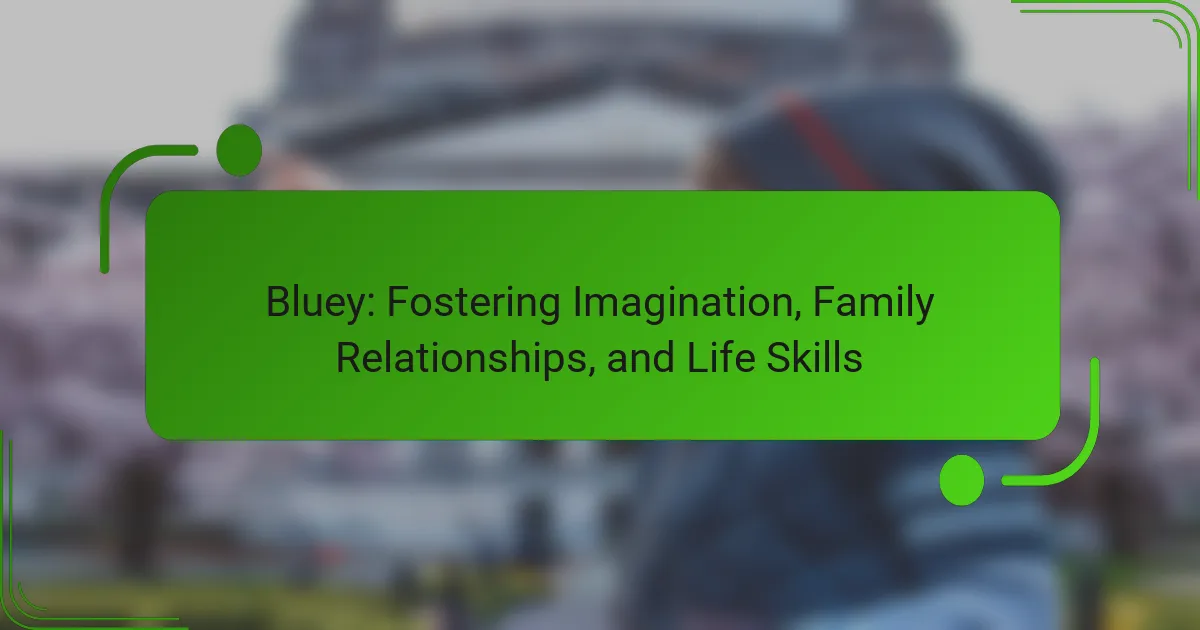 Bluey: Fostering Imagination, Family Relationships, and Life Skills